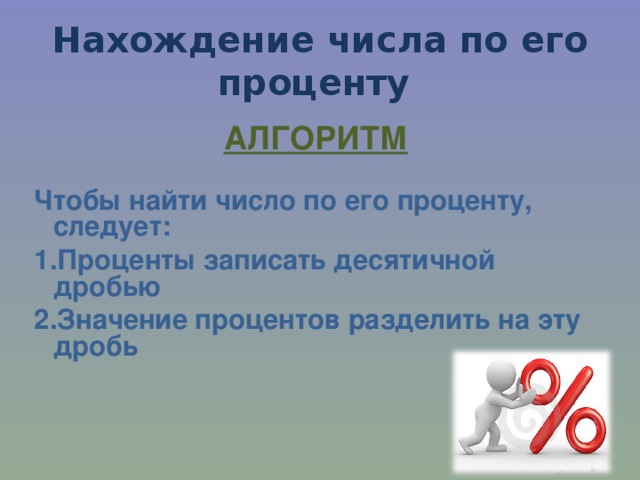 Нахождение числа по его проценту

АЛГОРИТМ

Чтобы найти число по его проценту, следует:

1.Проценты записать десятичной дробью

2.Значение процентов разделить на эту дробь

%